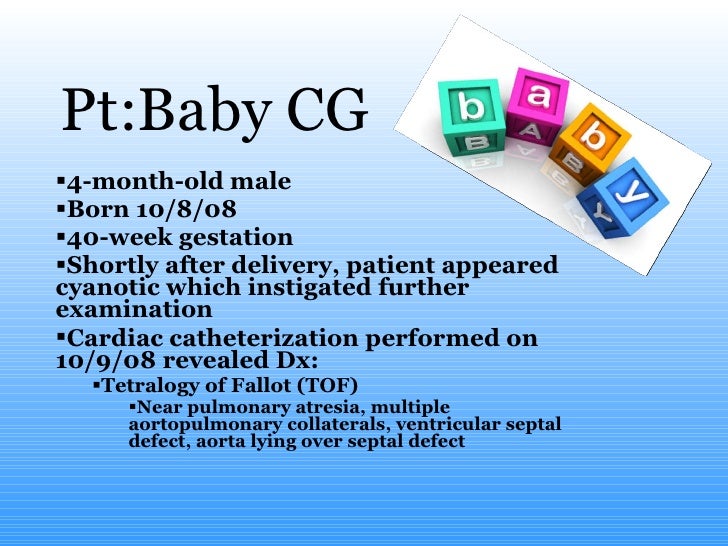 Pt:Baby CG

b a b y
B A B Y

▪4-month-old male
▪Born 10/8/08
▪40-week gestation
▪Shortly after delivery, patient appeared cyanotic which instigated further examination
▪Cardiac catheterization performed on 10/9/08 revealed Dx:
▪Tetralogy of Fallot (TOF)
▪Near pulmonary atresia, multiple aortopulmonary collaterals, ventricular septal defect, aorta lying over septal defect